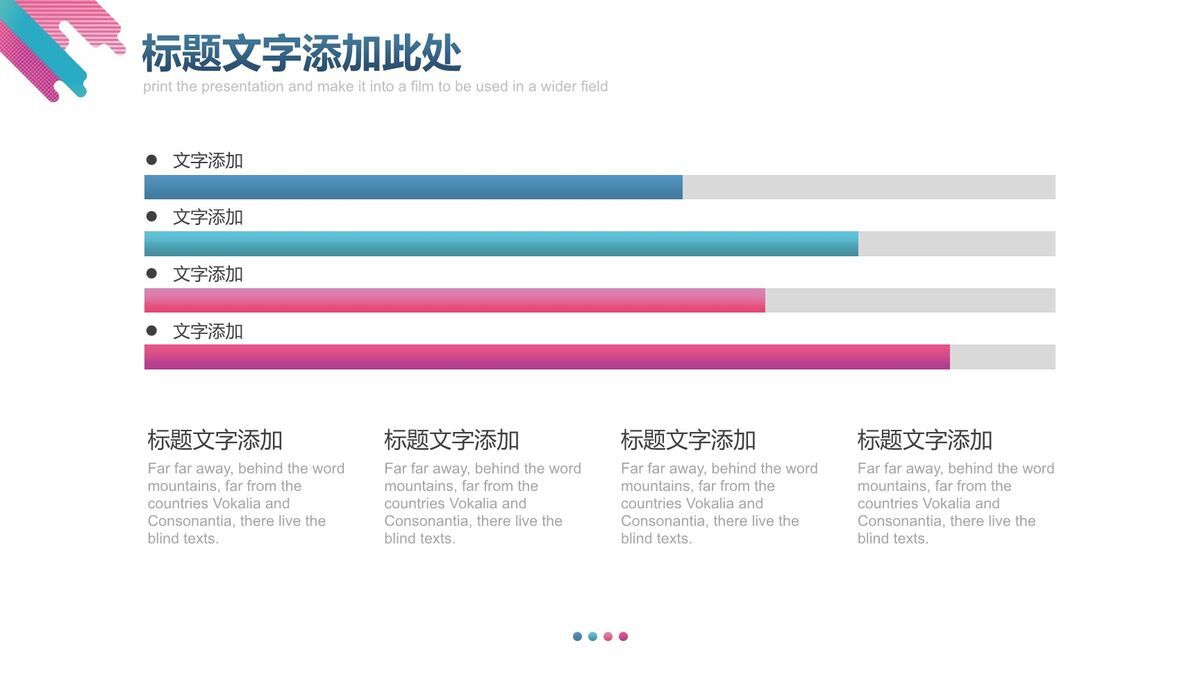 标题文字添加此处
print the presentation and make it into a film to be used in a wider field

● 文字添加

● 文字添加

● 文字添加

● 文字添加

标题文字添加
Far far away, behind the word mountains, far from the countries Vokalia and Consonantia, there live the blind texts.

标题文字添加
Far far away, behind the word mountains, far from the countries Vokalia and Consonantia, there live the blind texts.

标题文字添加
Far far away, behind the word mountains, far from the countries Vokalia and Consonantia, there live the blind texts.

标题文字添加
Far far away, behind the word mountains, far from the countries Vokalia and Consonantia, there live the blind texts.